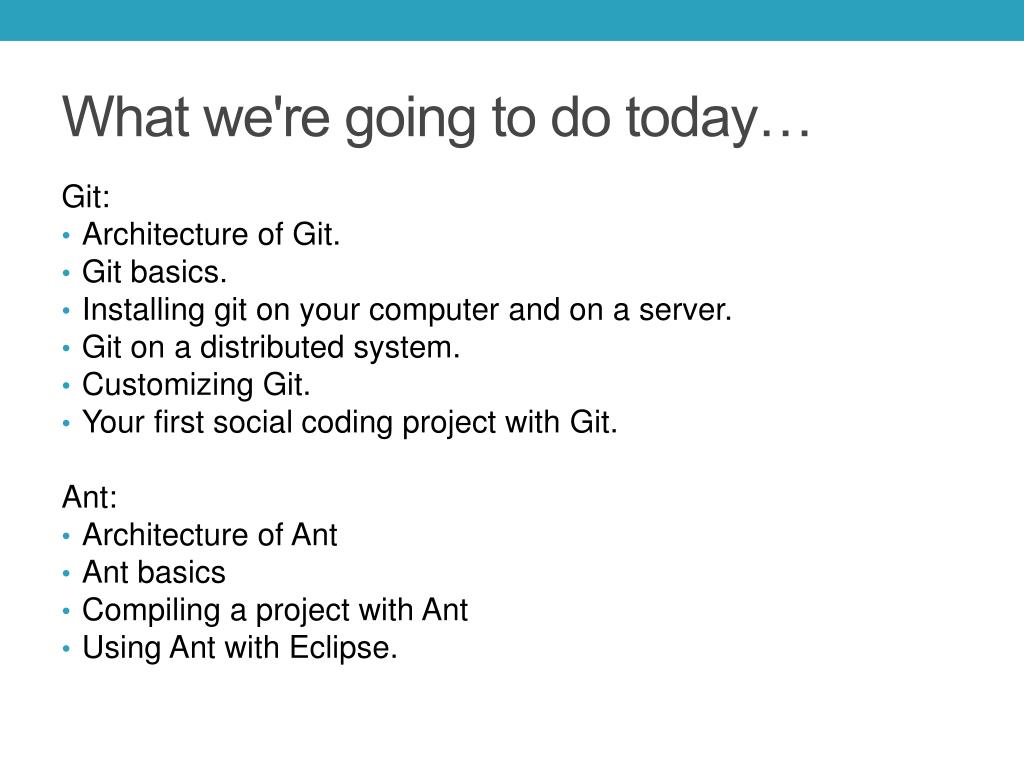 What we're going to do today…

Git:
• Architecture of Git.
• Git basics.
• Installing git on your computer and on a server.
• Git on a distributed system.
• Customizing Git.
• Your first social coding project with Git.

Ant:
• Architecture of Ant
• Ant basics
• Compiling a project with Ant
• Using Ant with Eclipse.